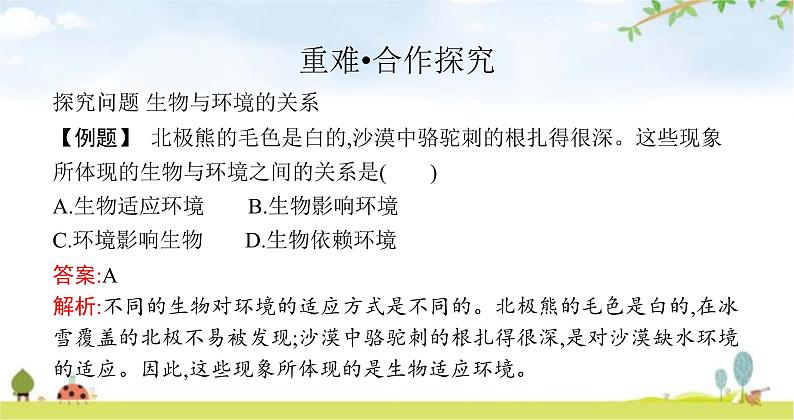 重难•合作探究

探究问题 生物与环境的关系

【例题】 北极熊的毛色是白的,沙漠中骆驼刺的根扎得很深。这些现象所体现的生物与环境之间的关系是(　　)

A.生物适应环境　　B.生物影响环境

C.环境影响生物　　D.生物依赖环境

答案:A

解析:不同的生物对环境的适应方式是不同的。北极熊的毛色是白的,在冰雪覆盖的北极不易被发现;沙漠中骆驼刺的根扎得很深,是对沙漠缺水环境的适应。因此,这些现象所体现的是生物适应环境。